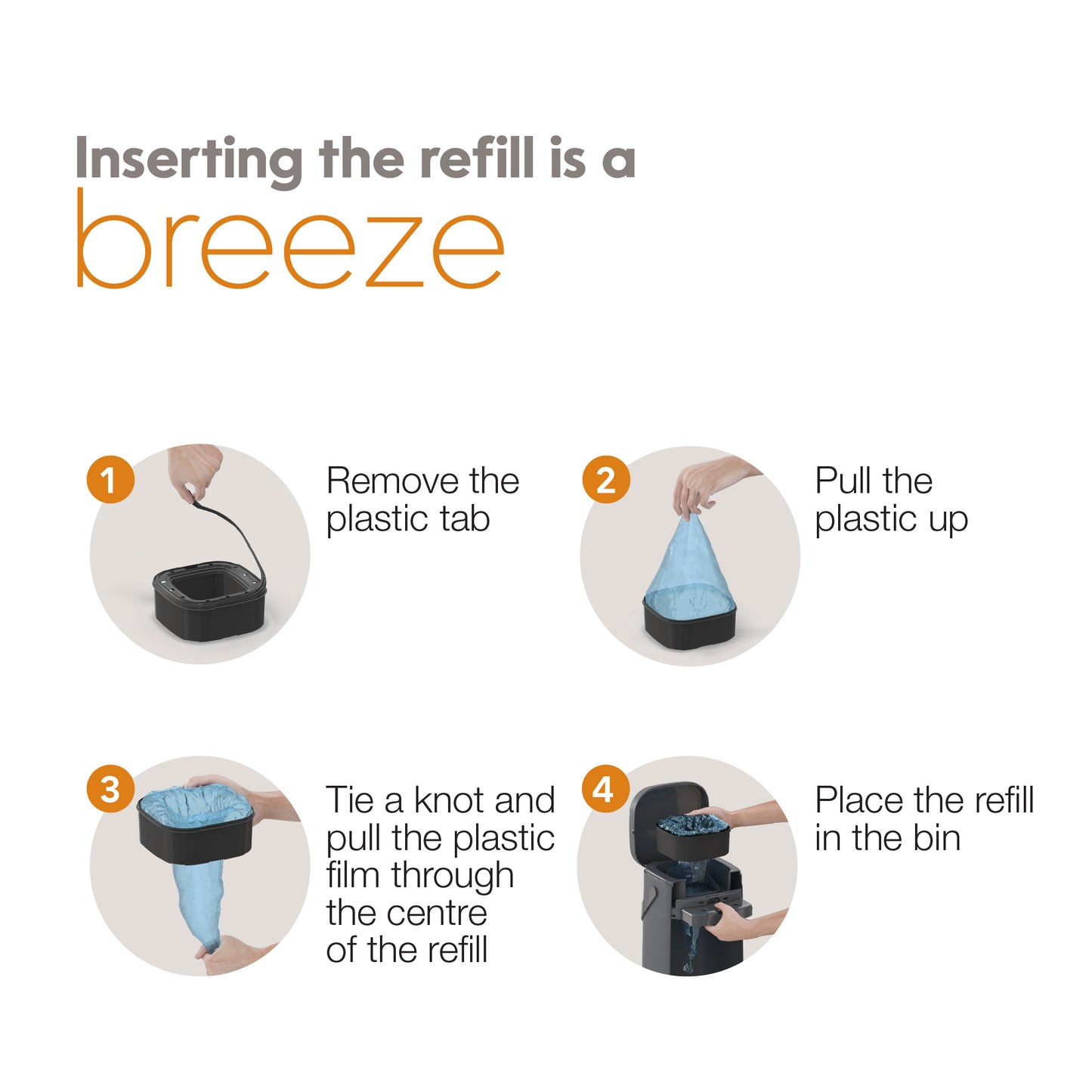 Inserting the refill is a
breeze

1
Remove the plastic tab

2
Pull the plastic up

3
Tie a knot and pull the plastic film through the centre of the refill

4
Place the refill in the bin